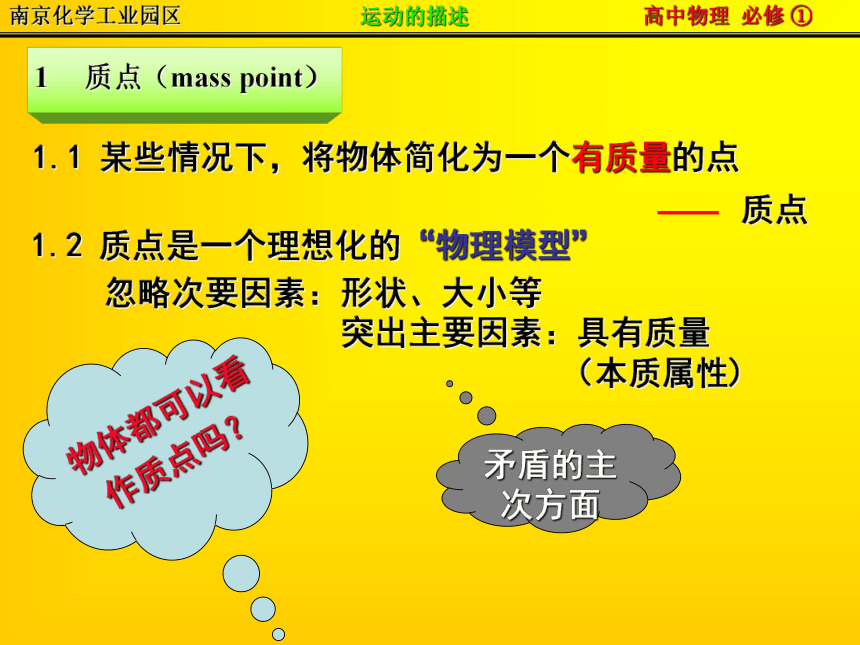 南京化学工业园区　　运动的描述　　高中物理 必修 ①

1 质点（mass point）

1.1 某些情况下，将物体简化为一个有质量的点

—— 质点

1.2 质点是一个理想化的“物理模型”

忽略次要因素：形状、大小等

突出主要因素：具有质量

（本质属性）

物体都可以看作质点吗？

矛盾的主次方面